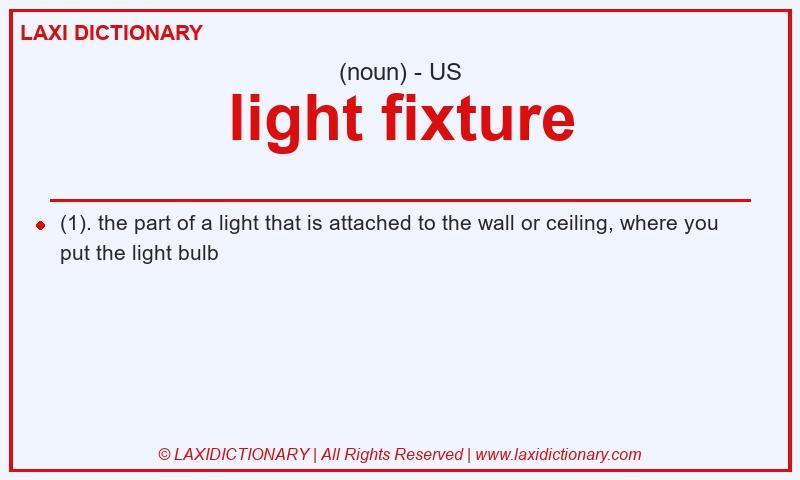 LAXI DICTIONARY

(noun) - US

light fixture

(1). the part of a light that is attached to the wall or ceiling, where you put the light bulb

© LAXIDICTIONARY | All Rights Reserved | www.laxidictionary.com